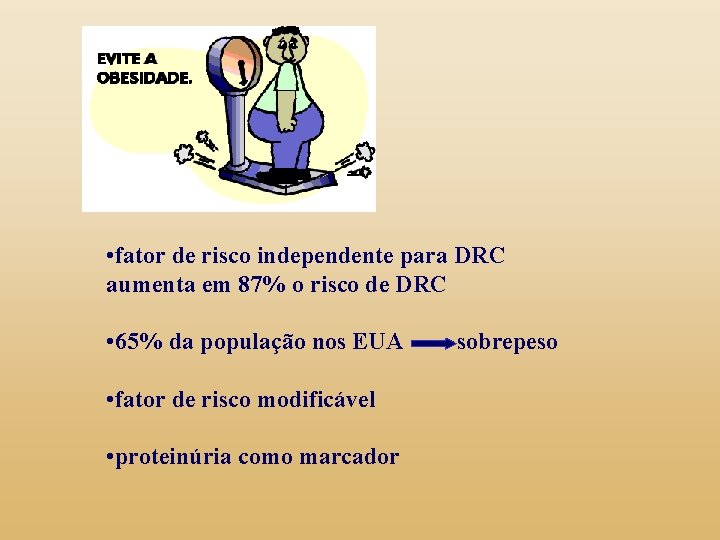 EVITE A OBESIDADE.

•fator de risco independente para DRC
aumenta em 87% o risco de DRC

•65% da população nos EUA → sobrepeso

•fator de risco modificável

•proteinúria como marcador